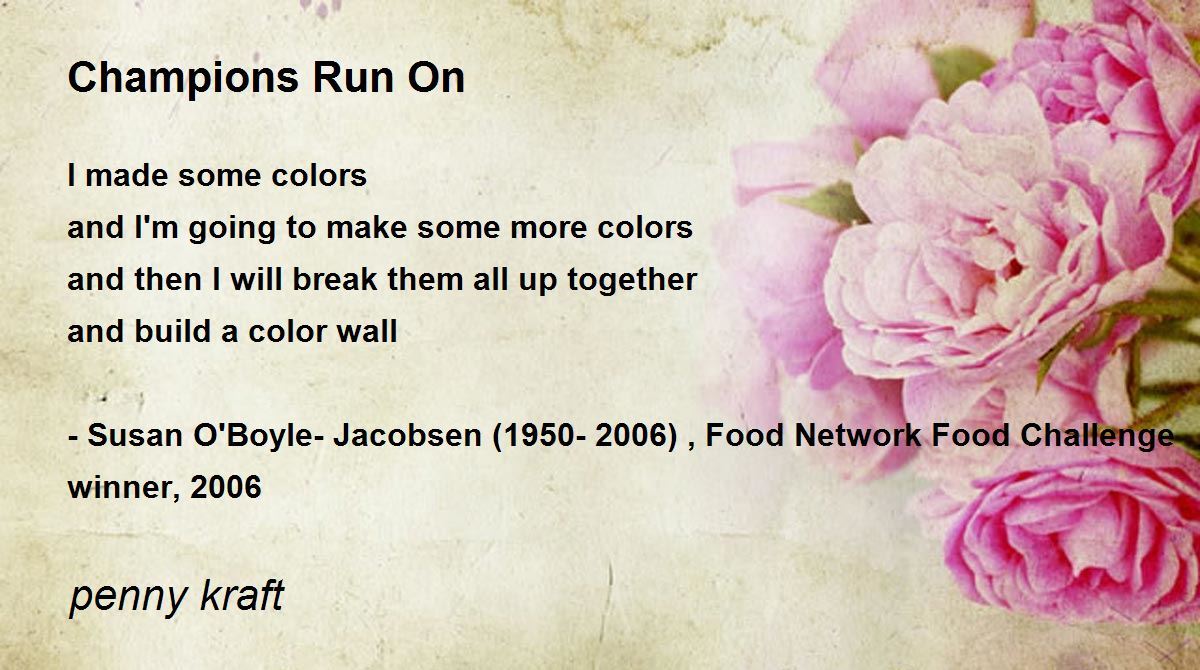 Champions Run On

I made some colors
and I'm going to make some more colors
and then I will break them all up together
and build a color wall

- Susan O'Boyle- Jacobsen (1950- 2006) , Food Network Food Challenge winner, 2006

penny kraft